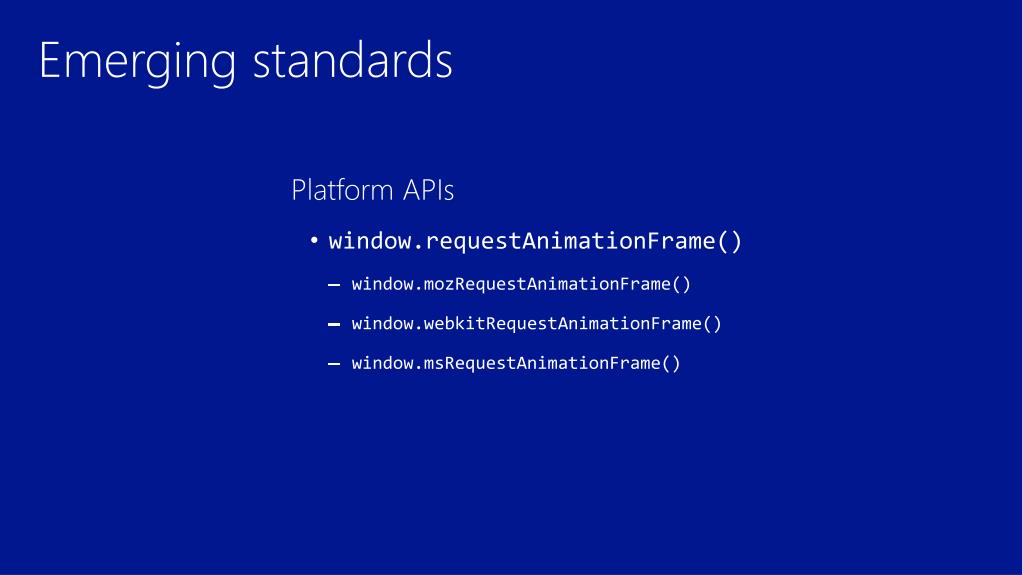 Emerging standards

Platform APIs

• window.requestAnimationFrame()

– window.mozRequestAnimationFrame()

– window.webkitRequestAnimationFrame()

– window.msRequestAnimationFrame()